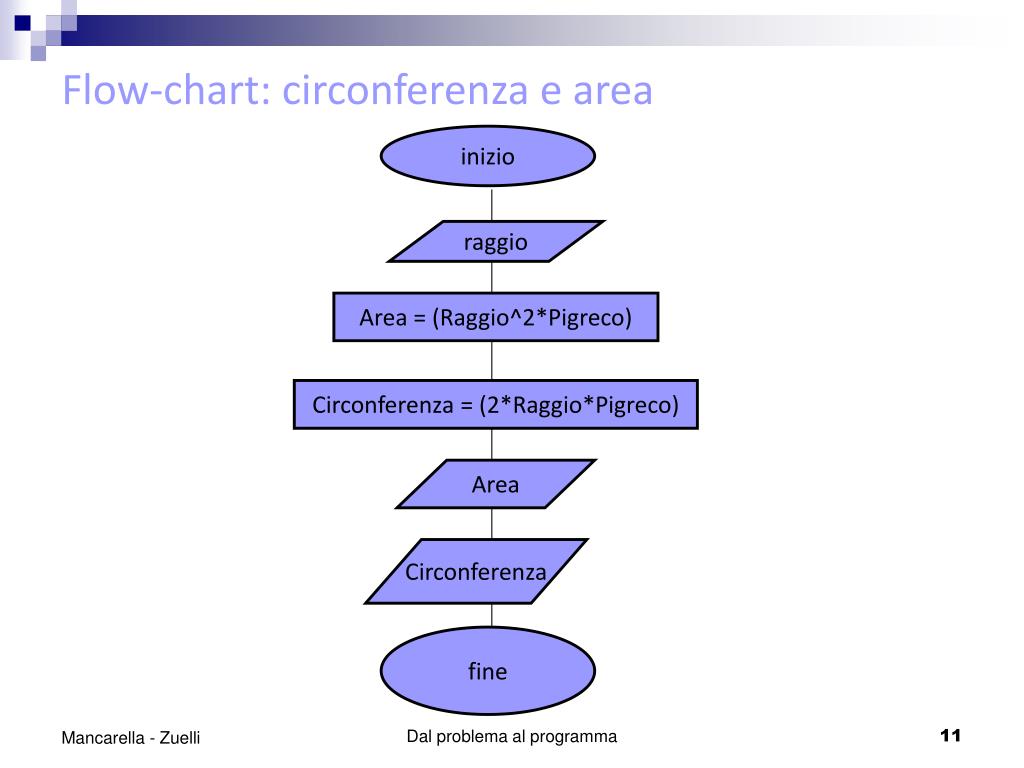 Flow-chart: circonferenza e area

inizio

raggio

Area = (Raggio^2*Pigreco)

Circonferenza = (2*Raggio*Pigreco)

Area

Circonferenza

fine

Mancarella - Zuelli

Dal problema al programma

11